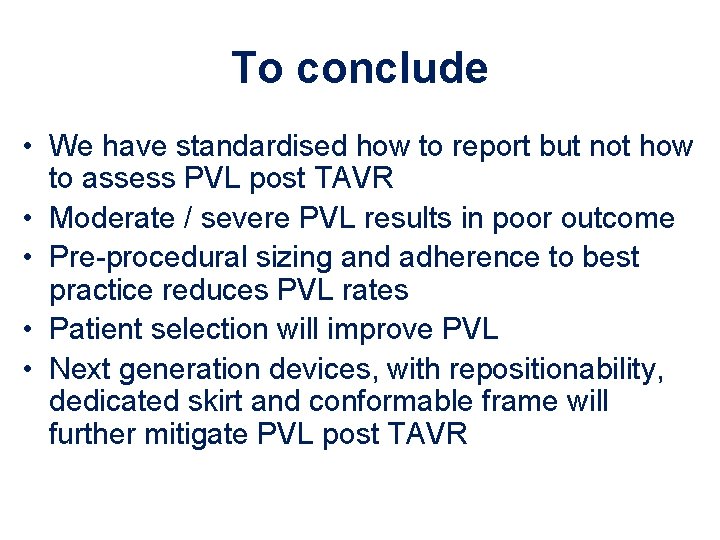 To conclude

• We have standardised how to report but not how to assess PVL post TAVR
• Moderate / severe PVL results in poor outcome
• Pre-procedural sizing and adherence to best practice reduces PVL rates
• Patient selection will improve PVL
• Next generation devices, with repositionability, dedicated skirt and conformable frame will further mitigate PVL post TAVR